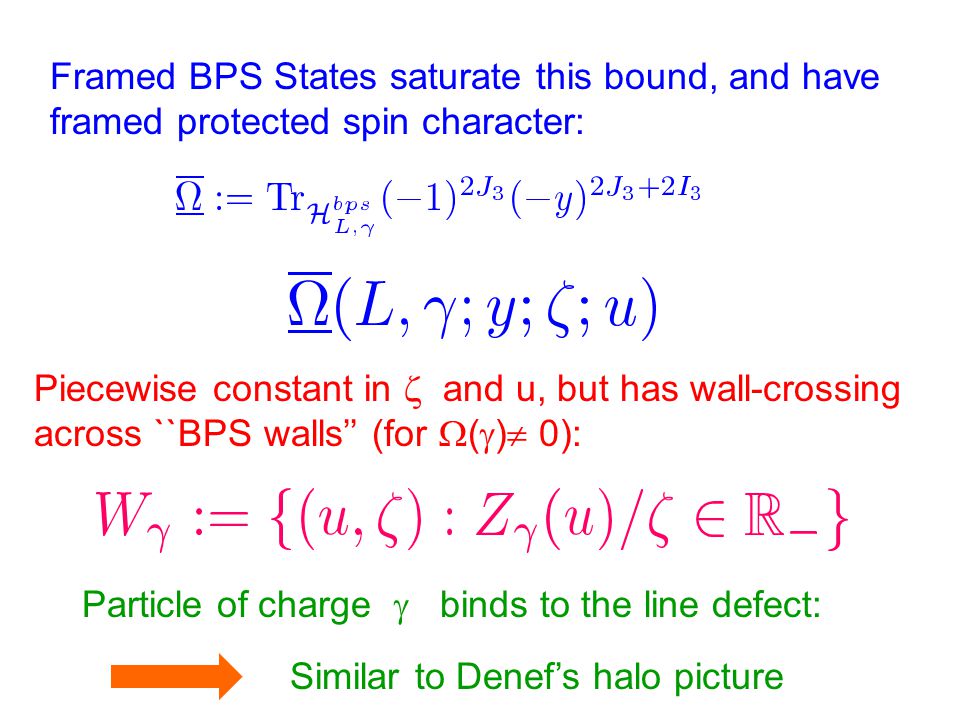 Framed BPS States saturate this bound, and have framed protected spin character:

$\overline{\underline{\Omega}} := \mathrm{Tr}_{\mathcal{H}^{bps}_{L,\gamma}} (-1)^{2J_3} (-y)^{2J_3+2I_3}$

$\overline{\underline{\Omega}}(L, \gamma; y; \zeta; u)$

Piecewise constant in $\zeta$ and u, but has wall-crossing across ``BPS walls'' (for $\Omega(\gamma) \neq 0$):

$W_\gamma := \{(u, \zeta) : Z_\gamma(u)/\zeta \in \mathbb{R}_-\}$

Particle of charge $\gamma$ binds to the line defect:

Similar to Denef's halo picture